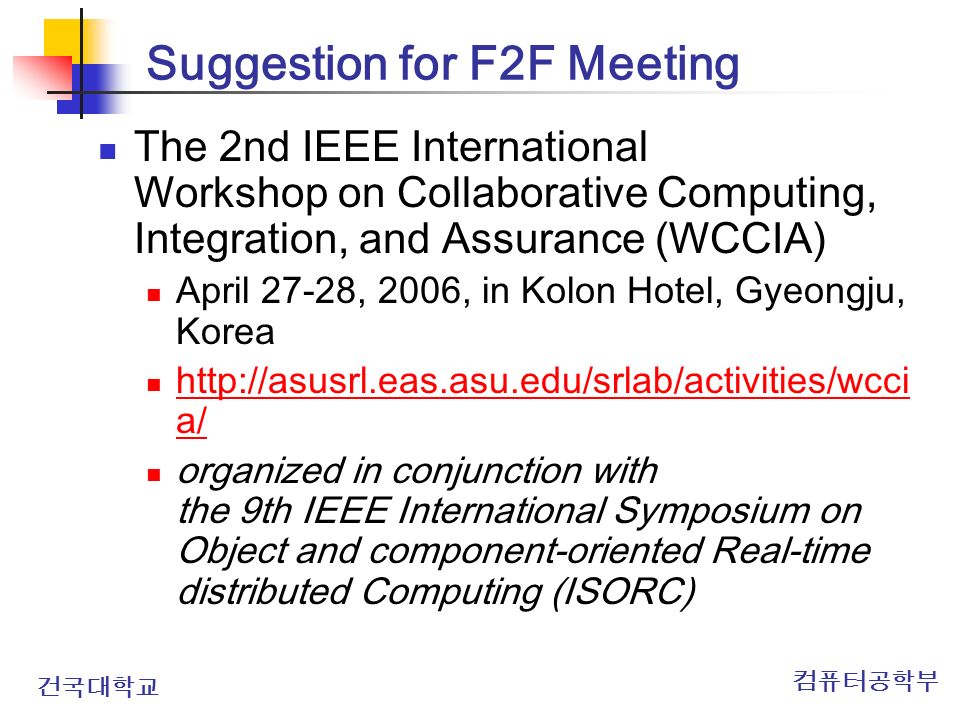 Suggestion for F2F Meeting

The 2nd IEEE International Workshop on Collaborative Computing, Integration, and Assurance (WCCIA)

April 27-28, 2006, in Kolon Hotel, Gyeongju, Korea

http://asusrl.eas.asu.edu/srlab/activities/wccia/

organized in conjunction with the 9th IEEE International Symposium on Object and component-oriented Real-time distributed Computing (ISORC)

건국대학교

컴퓨터공학부